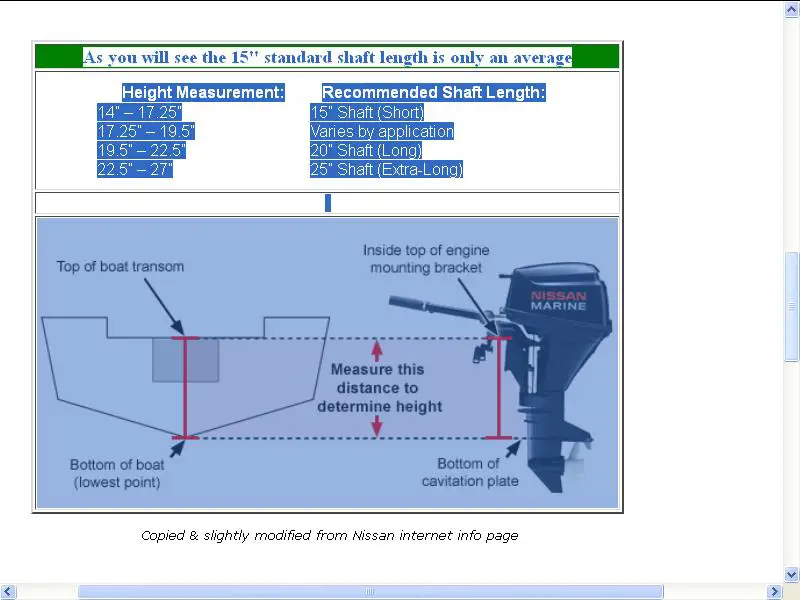 As you will see the 15" standard shaft length is only an average

| Height Measurement: | Recommended Shaft Length: |
|---|---|
| 14" – 17.25" | 15" Shaft (Short) |
| 17.25" – 19.5" | Varies by application |
| 19.5" – 22.5" | 20" Shaft (Long) |
| 22.5" – 27" | 25" Shaft (Extra-Long) |

Top of boat transom

Inside top of engine mounting bracket

NISSAN MARINE

Measure this distance to determine height

Bottom of boat (lowest point)

Bottom of cavitation plate

Copied & slightly modified from Nissan internet info page